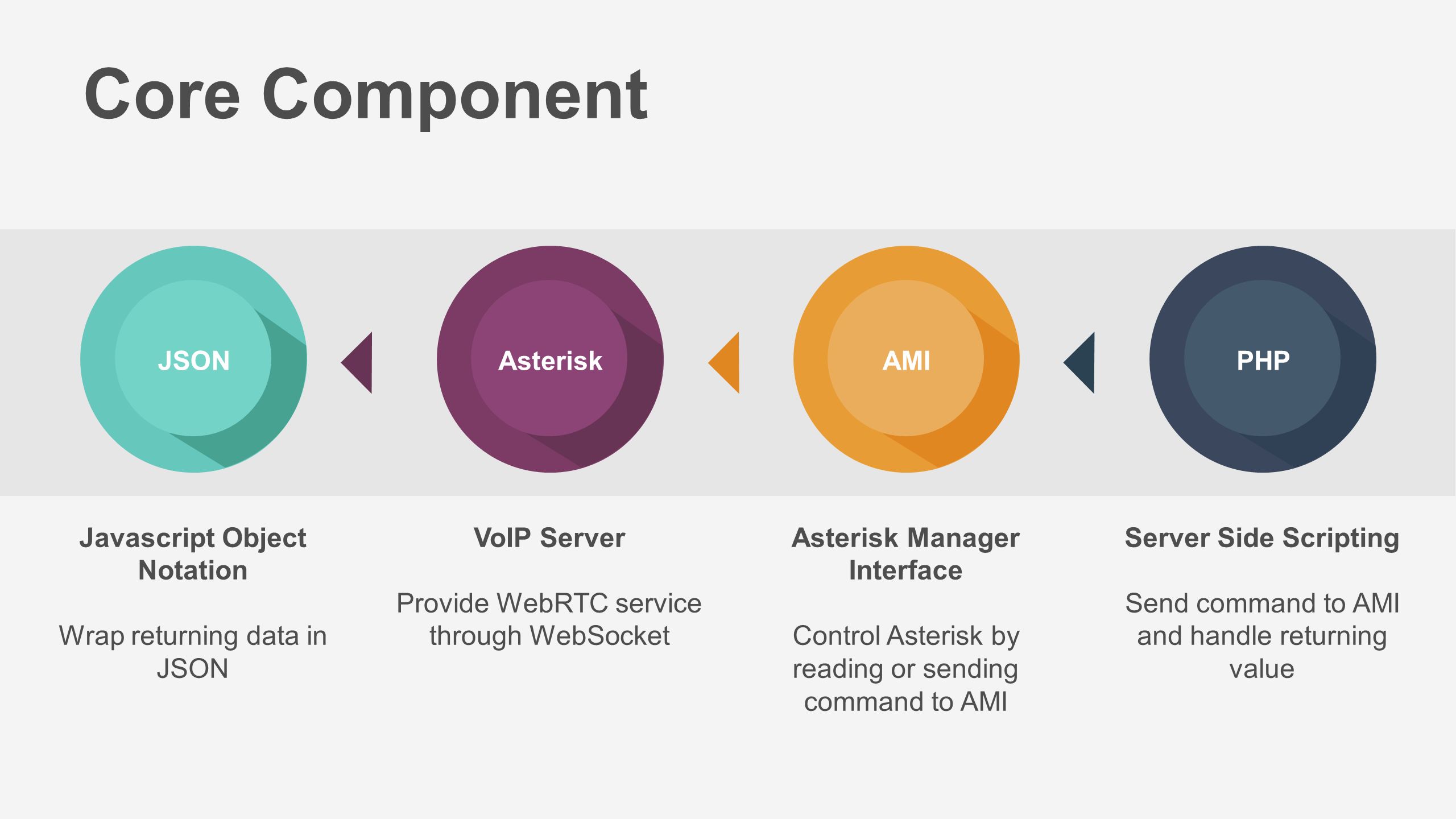 Core Component

JSON

Asterisk

AMI

PHP

Javascript Object Notation

Wrap returning data in JSON

VoIP Server

Provide WebRTC service through WebSocket

Asterisk Manager Interface

Control Asterisk by reading or sending command to AMI

Server Side Scripting

Send command to AMI and handle returning value